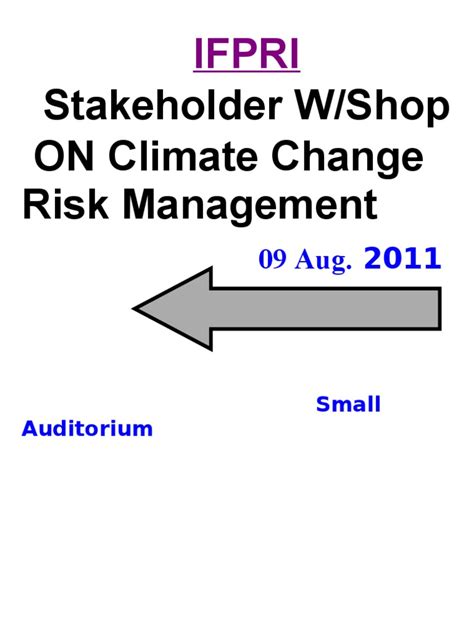 IFPRI

Stakeholder W/Shop ON Climate Change Risk Management

09 Aug. 2011

Small Auditorium